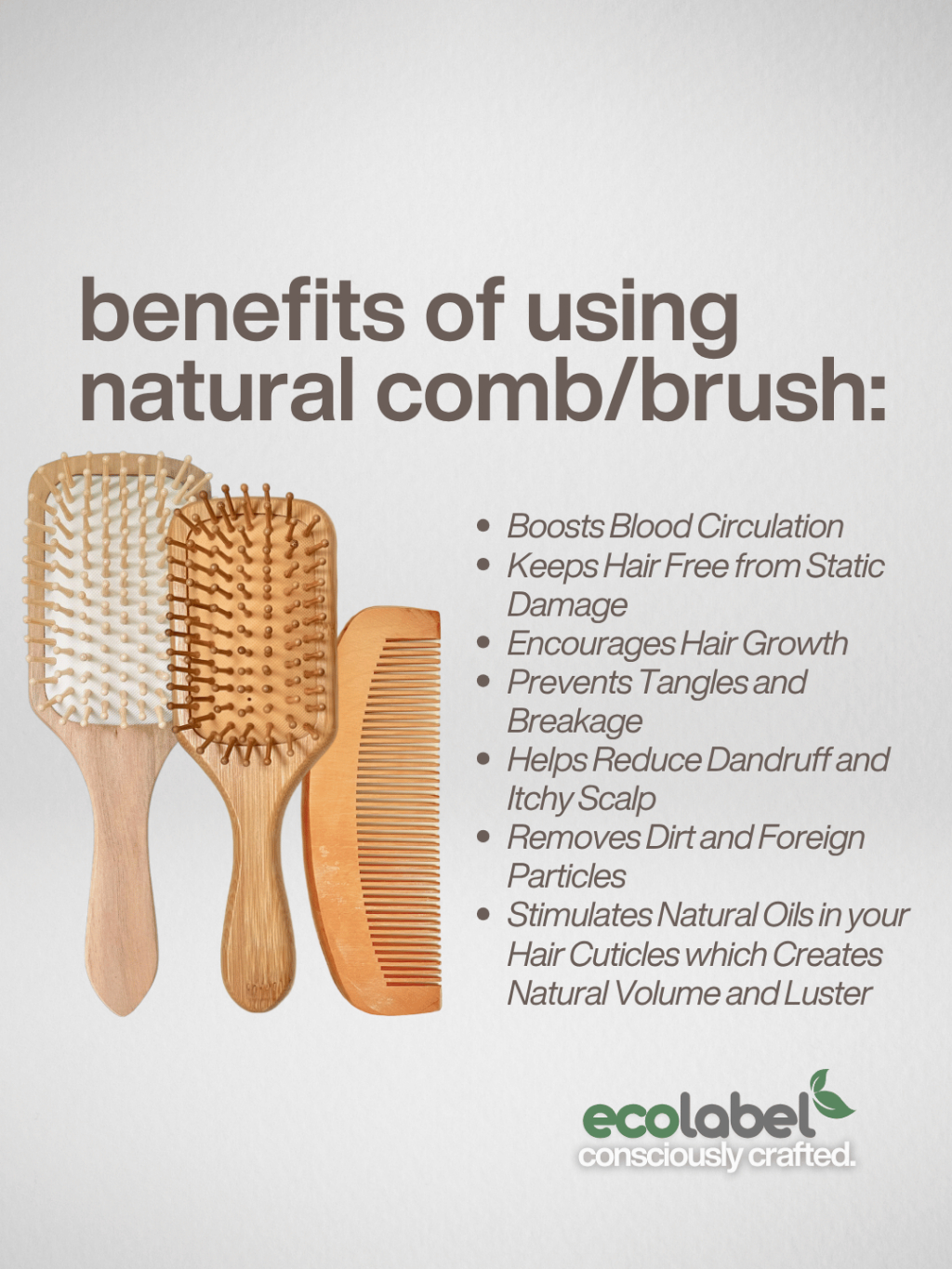 benefits of using natural comb/brush:

- Boosts Blood Circulation
- Keeps Hair Free from Static Damage
- Encourages Hair Growth
- Prevents Tangles and Breakage
- Helps Reduce Dandruff and Itchy Scalp
- Removes Dirt and Foreign Particles
- Stimulates Natural Oils in your Hair Cuticles which Creates Natural Volume and Luster

ecolabel
consciously crafted.